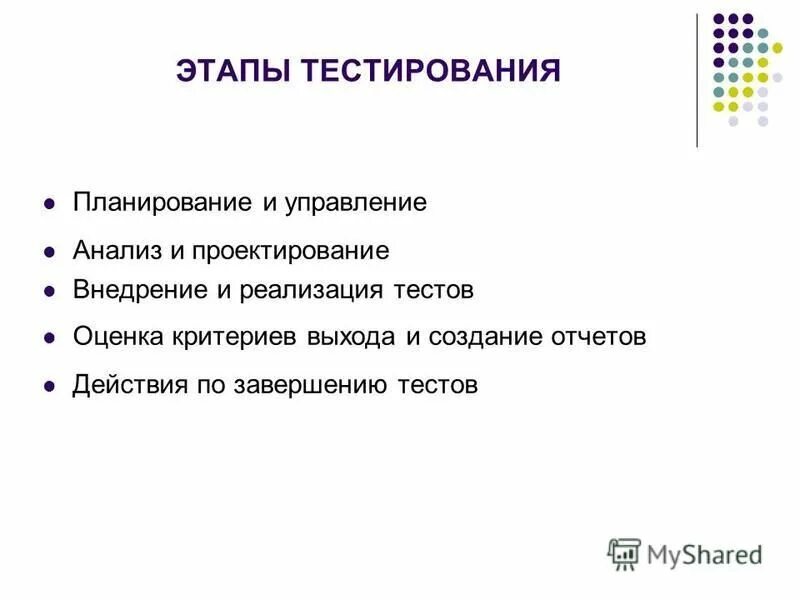 ЭТАПЫ ТЕСТИРОВАНИЯ

- Планирование и управление
- Анализ и проектирование
- Внедрение и реализация тестов
- Оценка критериев выхода и создание отчетов
- Действия по завершению тестов

MyShared